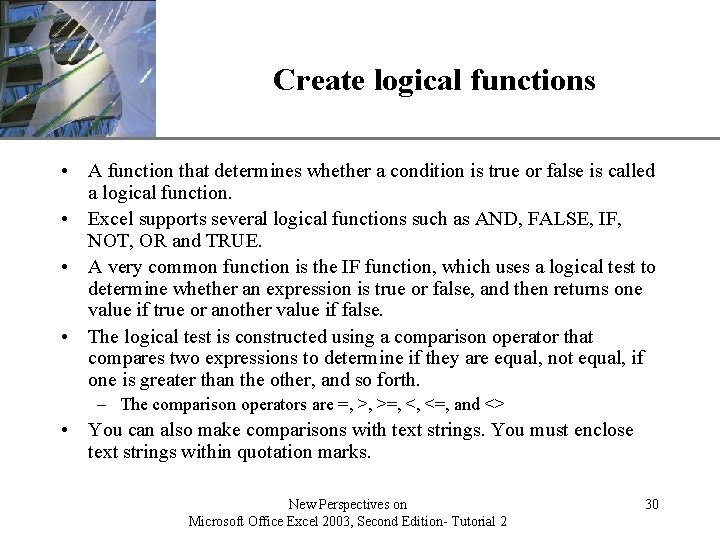 Create logical functions

• A function that determines whether a condition is true or false is called a logical function.
• Excel supports several logical functions such as AND, FALSE, IF, NOT, OR and TRUE.
• A very common function is the IF function, which uses a logical test to determine whether an expression is true or false, and then returns one value if true or another value if false.
• The logical test is constructed using a comparison operator that compares two expressions to determine if they are equal, not equal, if one is greater than the other, and so forth.
– The comparison operators are =, >, >=, <, <=, and <>
• You can also make comparisons with text strings. You must enclose text strings within quotation marks.

New Perspectives on
Microsoft Office Excel 2003, Second Edition- Tutorial 2

30